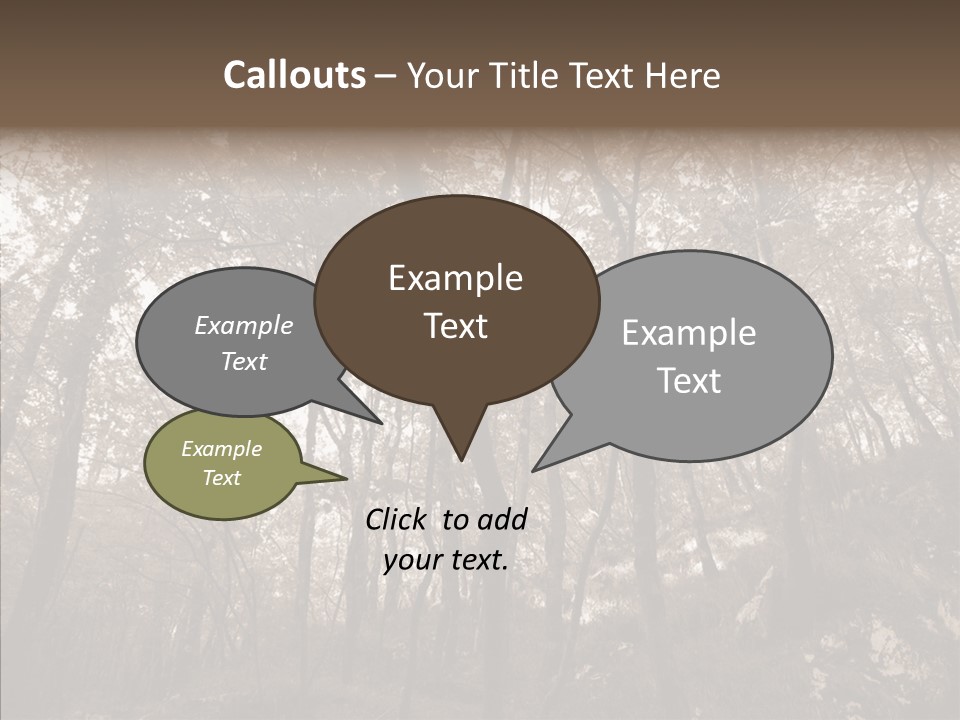 Callouts – Your Title Text Here

Example Text

Example Text

Example Text

Example Text

Click to add your text.